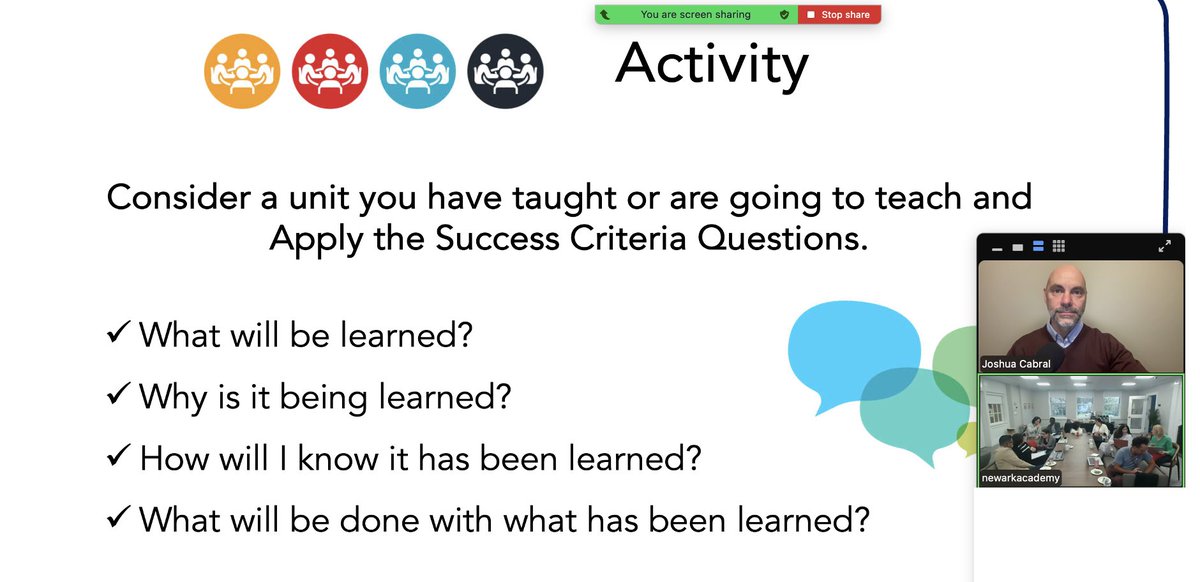 You are screen sharing
Stop share

Activity

Consider a unit you have taught or are going to teach and Apply the Success Criteria Questions.

✓ What will be learned?

✓ Why is it being learned?

✓ How will I know it has been learned?

✓ What will be done with what has been learned?

Joshua Cabral

newarkacademy